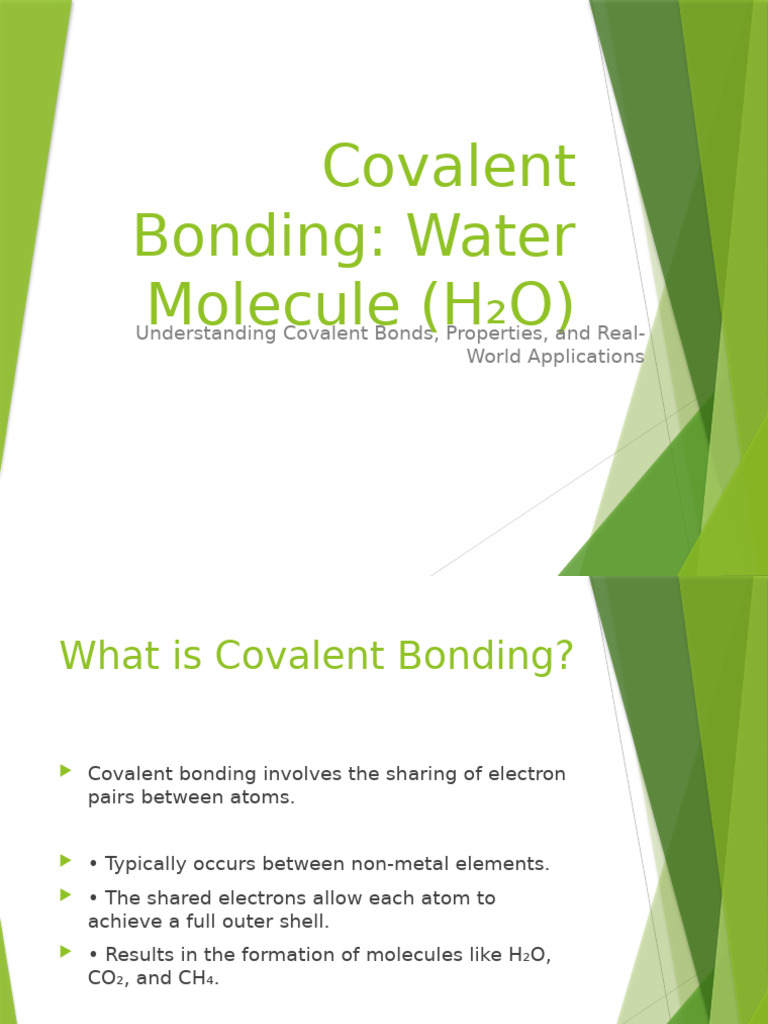 Covalent Bonding: Water Molecule ($H_2O$)

Understanding Covalent Bonds, Properties, and Real-World Applications

What is Covalent Bonding?

Covalent bonding involves the sharing of electron pairs between atoms.

• Typically occurs between non-metal elements.

• The shared electrons allow each atom to achieve a full outer shell.

• Results in the formation of molecules like $H_2O$, $CO_2$, and $CH_4$.